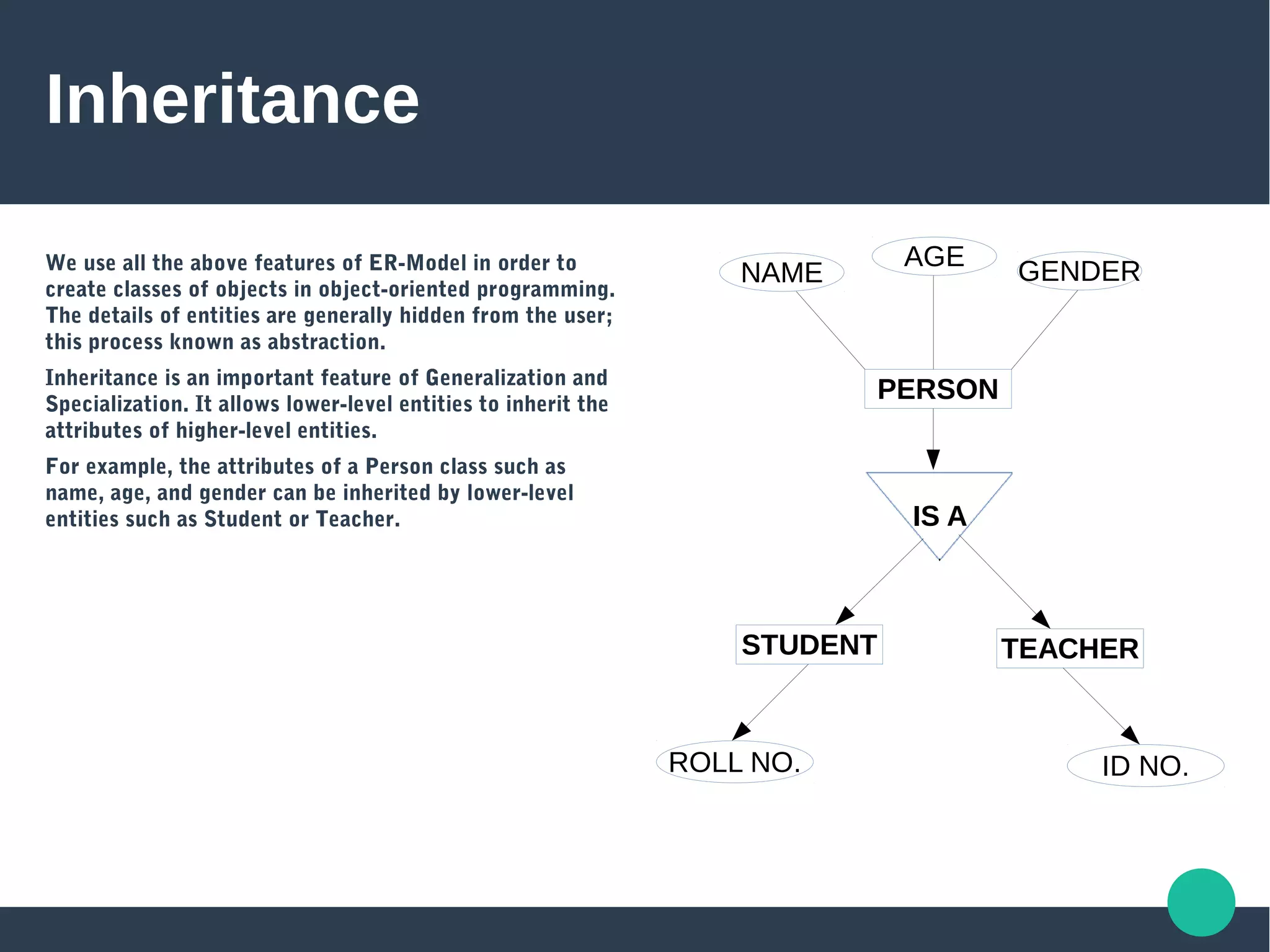 Inheritance

We use all the above features of ER-Model in order to create classes of objects in object-oriented programming. The details of entities are generally hidden from the user; this process known as abstraction.

Inheritance is an important feature of Generalization and Specialization. It allows lower-level entities to inherit the attributes of higher-level entities.

For example, the attributes of a Person class such as name, age, and gender can be inherited by lower-level entities such as Student or Teacher.

NAME
AGE
GENDER
PERSON
IS A
STUDENT
TEACHER
ROLL NO.
ID NO.